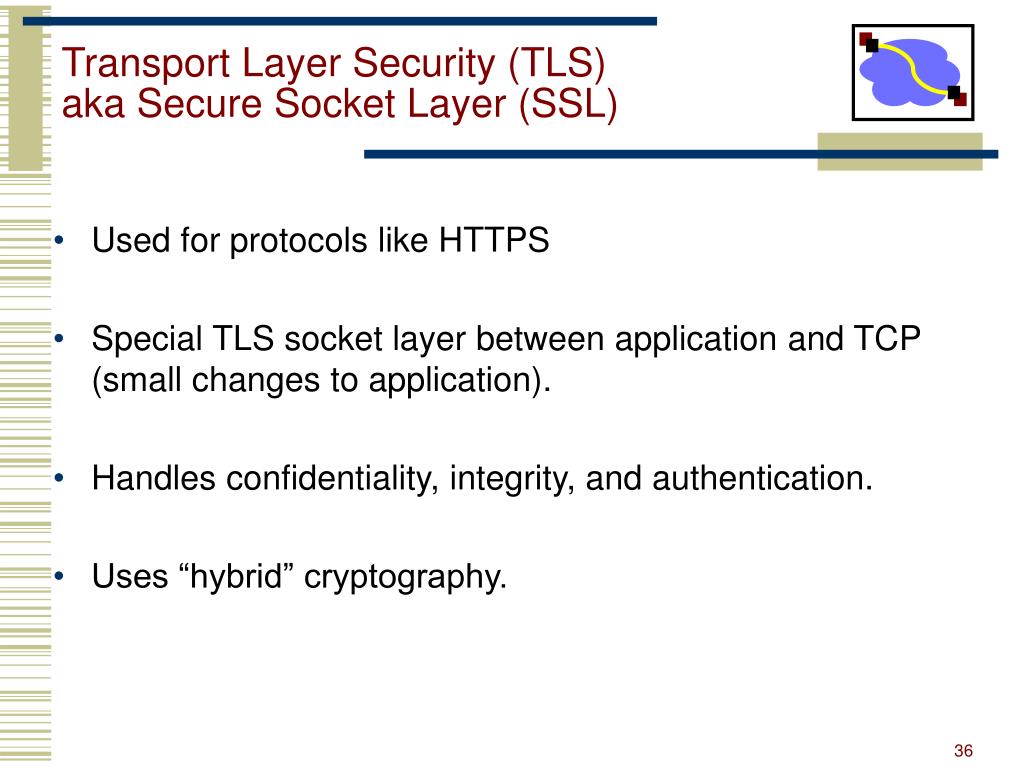 Transport Layer Security (TLS)
aka Secure Socket Layer (SSL)

• Used for protocols like HTTPS

• Special TLS socket layer between application and TCP (small changes to application).

• Handles confidentiality, integrity, and authentication.

• Uses “hybrid” cryptography.

36